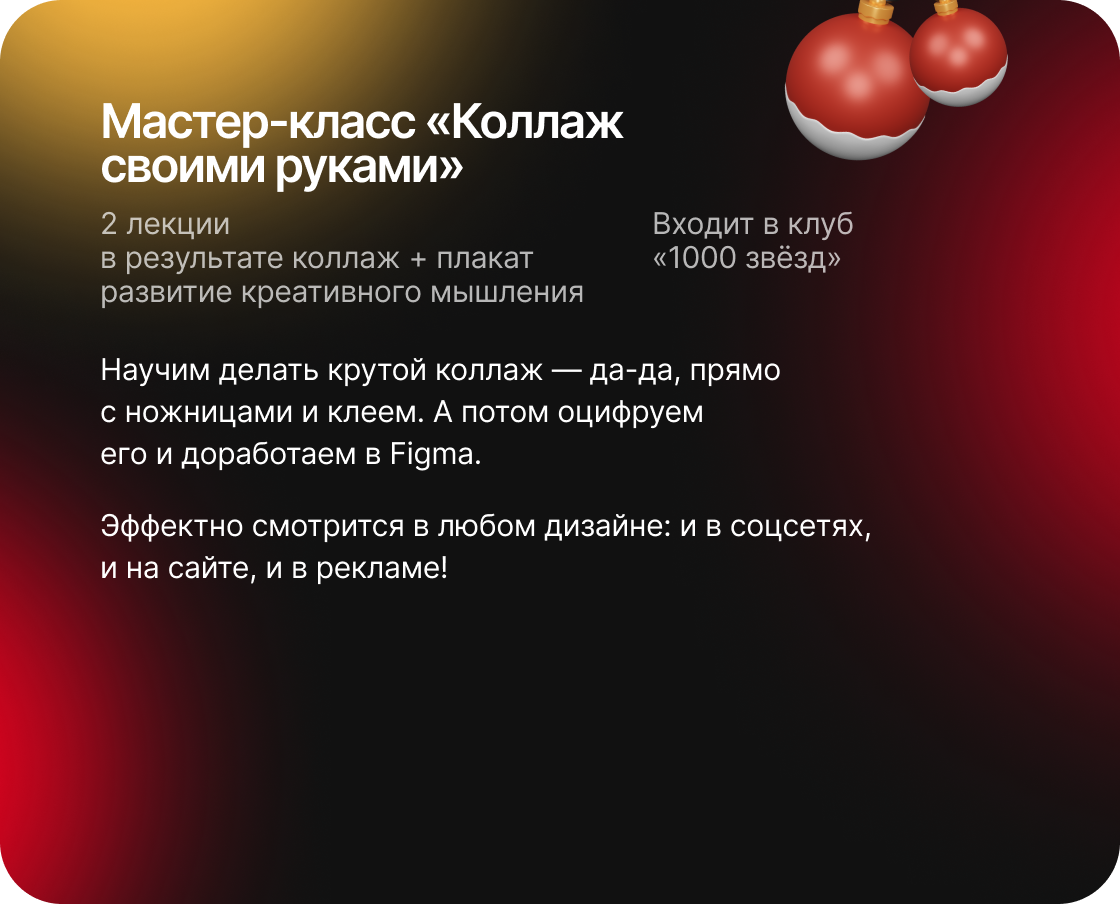 Мастер-класс «Коллаж своими руками»

2 лекции
в результате коллаж + плакат
развитие креативного мышления

Входит в клуб «1000 звёзд»

Научим делать крутой коллаж — да-да, прямо с ножницами и клеем. А потом оцифруем его и доработаем в Figma.

Эффектно смотрится в любом дизайне: и в соцсетях, и на сайте, и в рекламе!